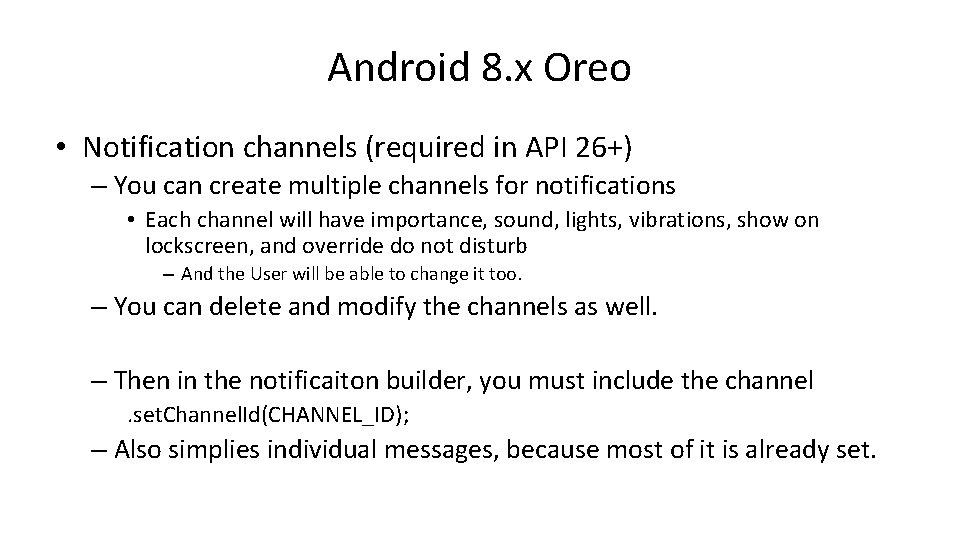 Android 8.x Oreo

• Notification channels (required in API 26+)

– You can create multiple channels for notifications

• Each channel will have importance, sound, lights, vibrations, show on lockscreen, and override do not disturb

– And the User will be able to change it too.

– You can delete and modify the channels as well.

– Then in the notificaiton builder, you must include the channel

.setChannelId(CHANNEL_ID);

– Also simplies individual messages, because most of it is already set.